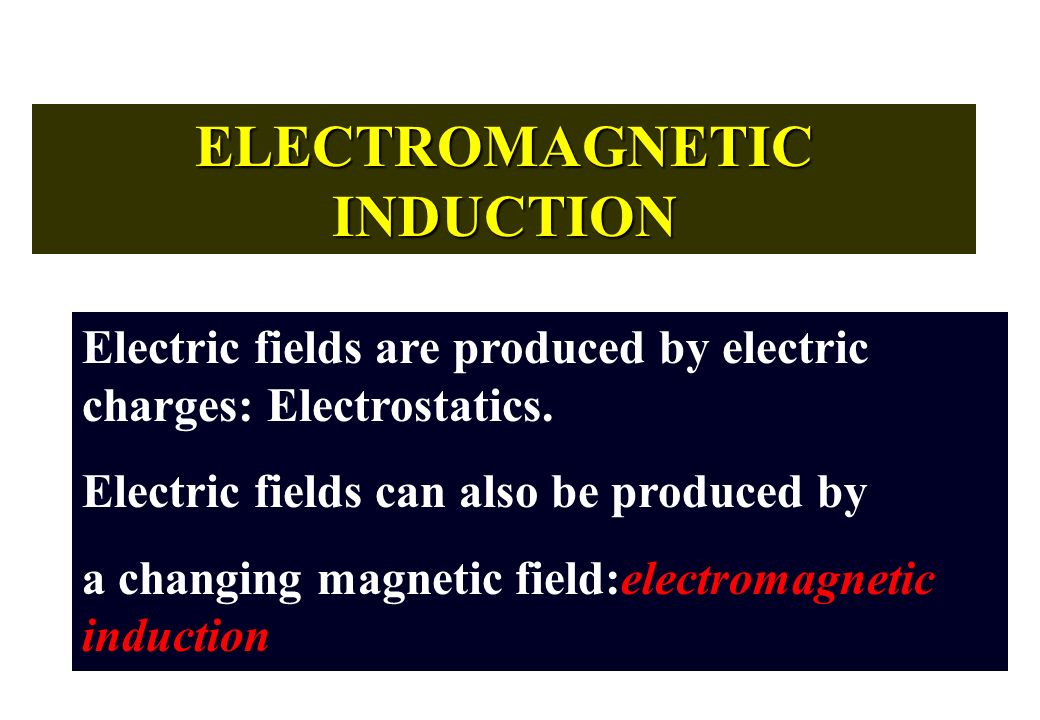 ELECTROMAGNETIC INDUCTION

Electric fields are produced by electric charges: Electrostatics.

Electric fields can also be produced by

a changing magnetic field:electromagnetic induction